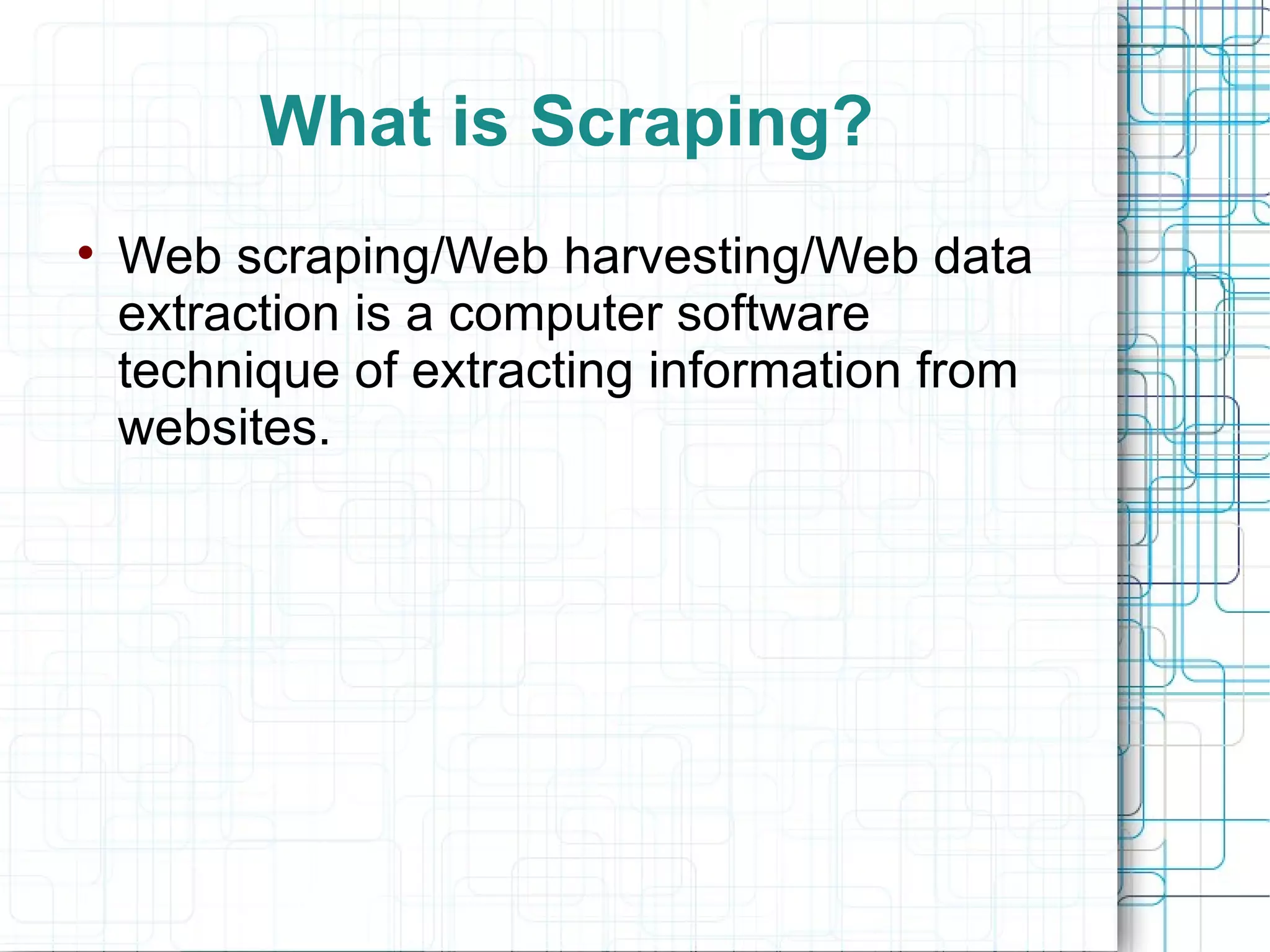 What is Scraping?

• Web scraping/Web harvesting/Web data extraction is a computer software technique of extracting information from websites.